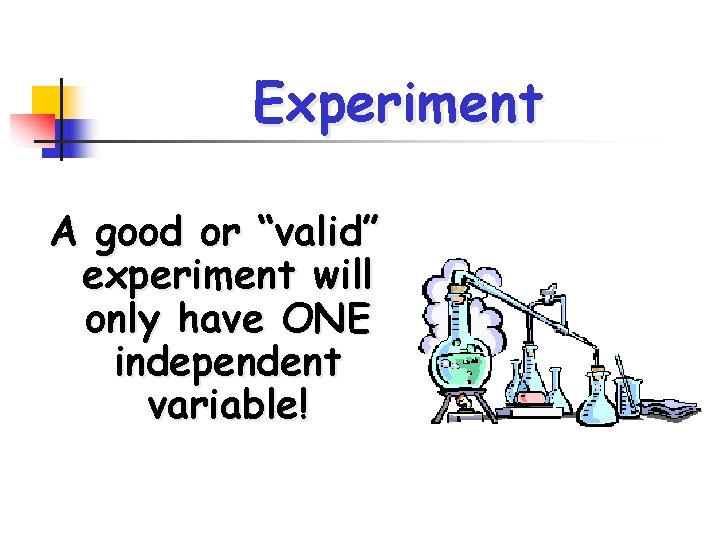 Experiment

A good or “valid” experiment will only have ONE independent variable!